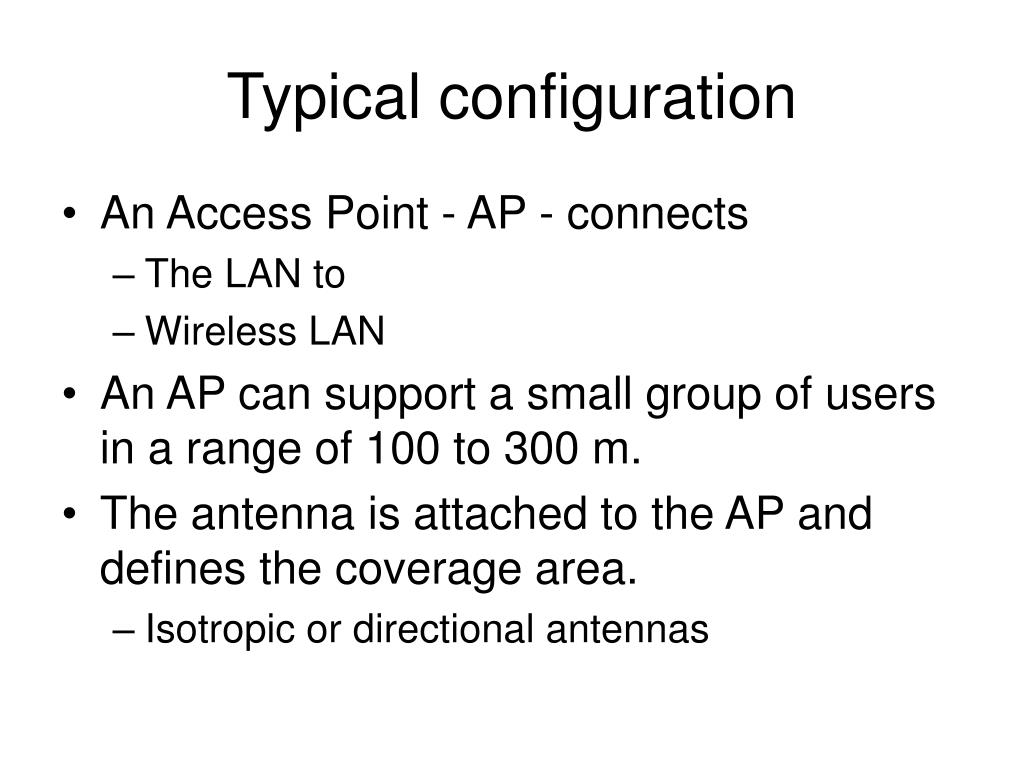 Typical configuration

• An Access Point - AP - connects
– The LAN to
– Wireless LAN
• An AP can support a small group of users in a range of 100 to 300 m.
• The antenna is attached to the AP and defines the coverage area.
– Isotropic or directional antennas